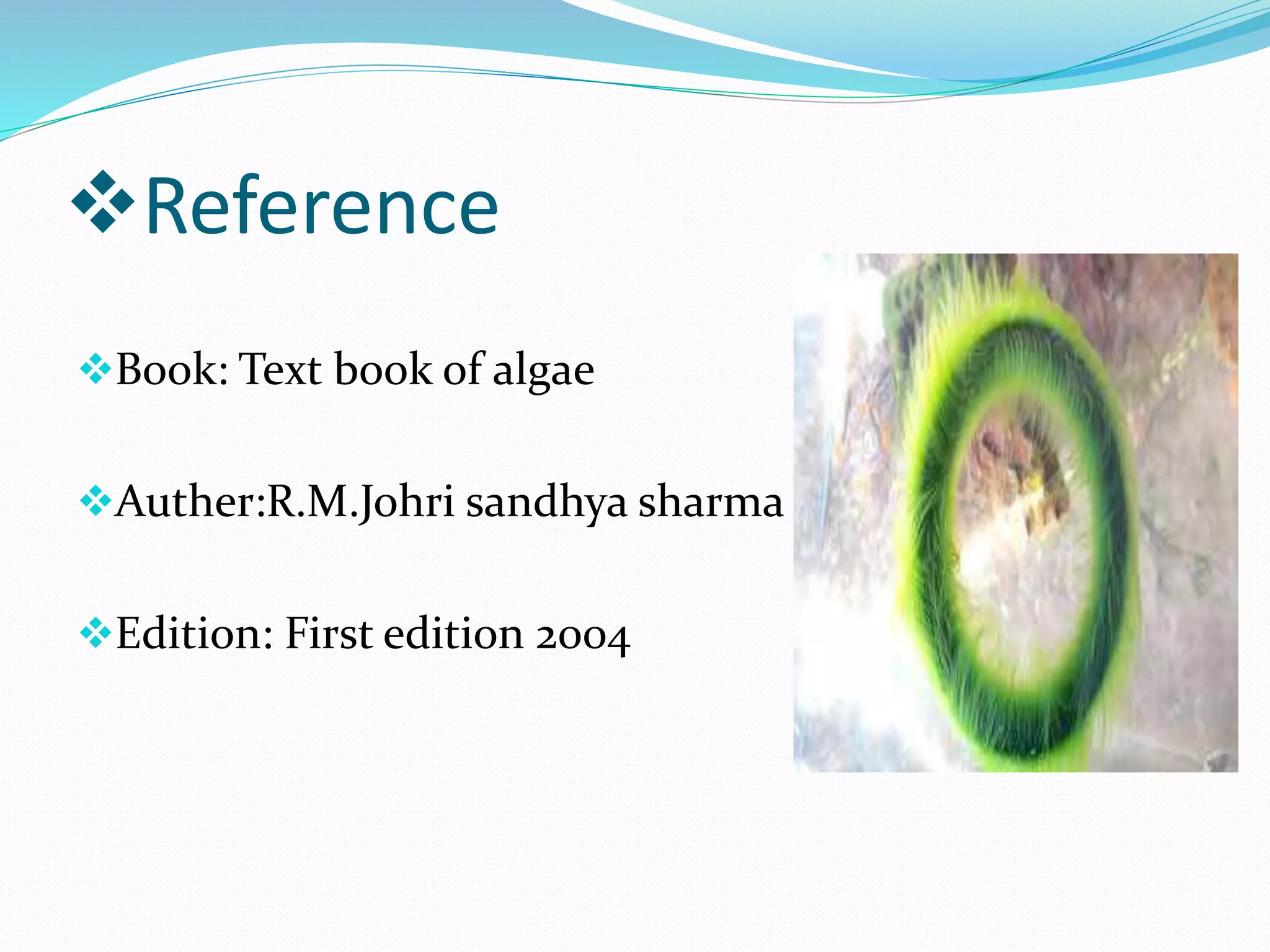 ❖Reference

❖Book: Text book of algae

❖Auther:R.M.Johri sandhya sharma

❖Edition: First edition 2004